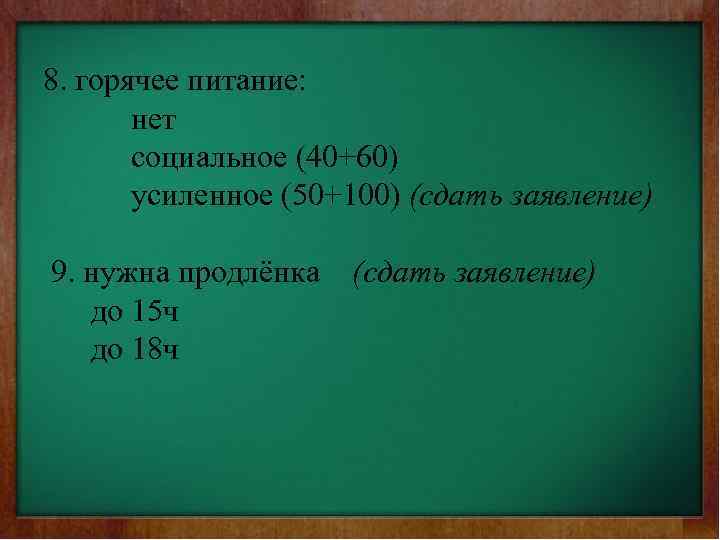 8. горячее питание:
нет
социальное (40+60)
усиленное (50+100) (сдать заявление)

9. нужна продлёнка (сдать заявление)
до 15ч
до 18ч